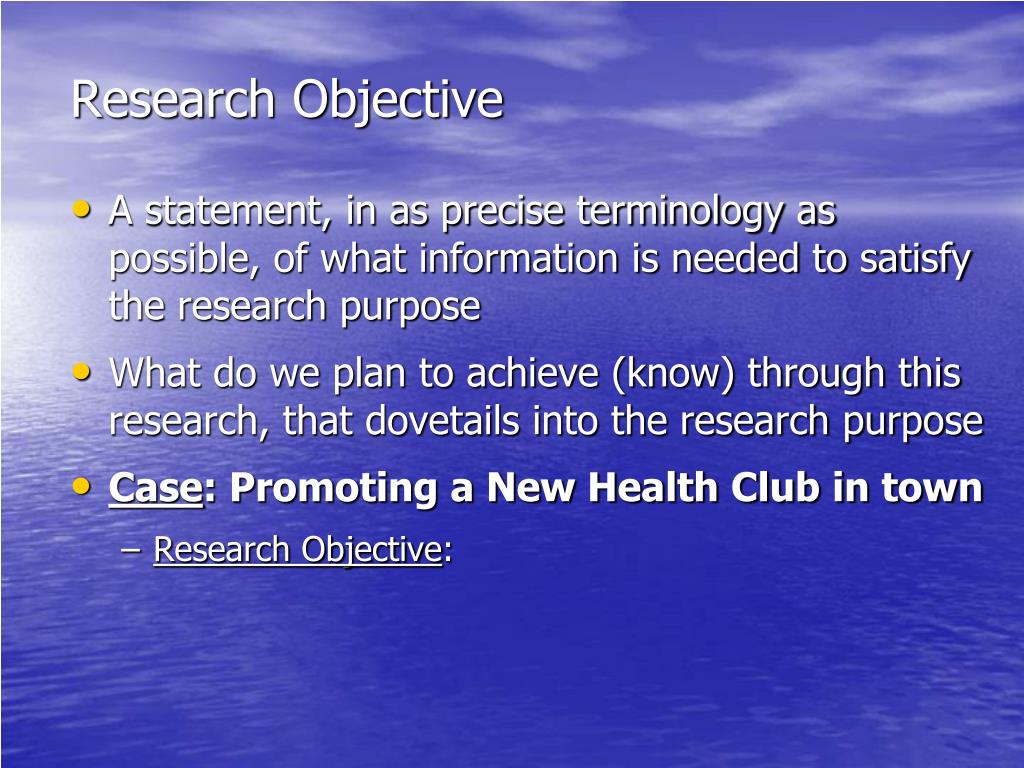 Research Objective

• A statement, in as precise terminology as possible, of what information is needed to satisfy the research purpose

• What do we plan to achieve (know) through this research, that dovetails into the research purpose

• Case: Promoting a New Health Club in town

– Research Objective: